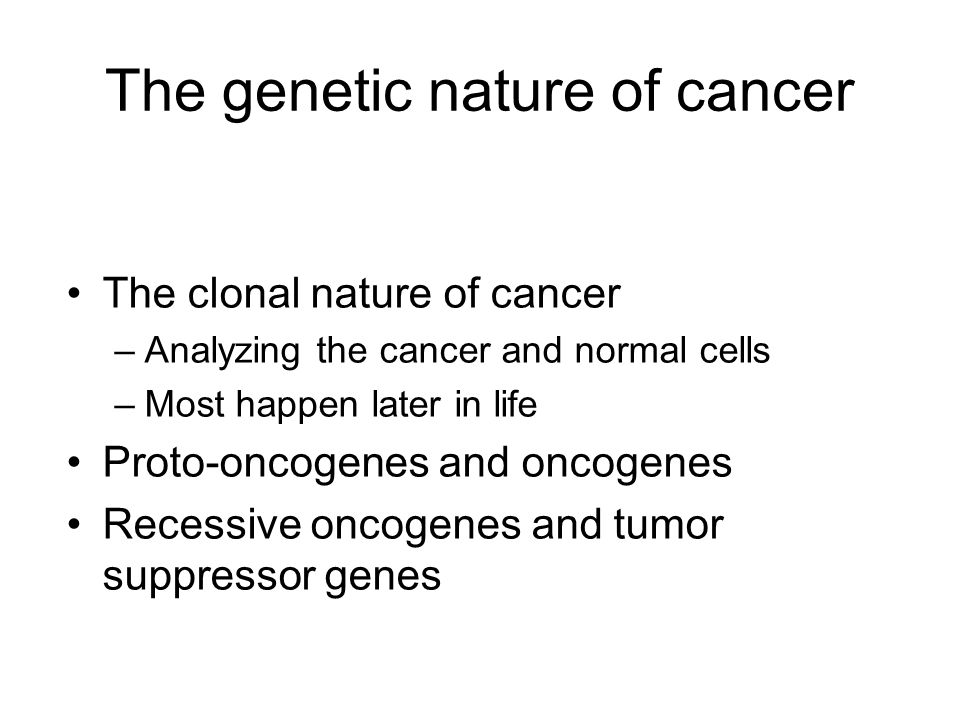 The genetic nature of cancer

• The clonal nature of cancer
– Analyzing the cancer and normal cells
– Most happen later in life
• Proto-oncogenes and oncogenes
• Recessive oncogenes and tumor suppressor genes